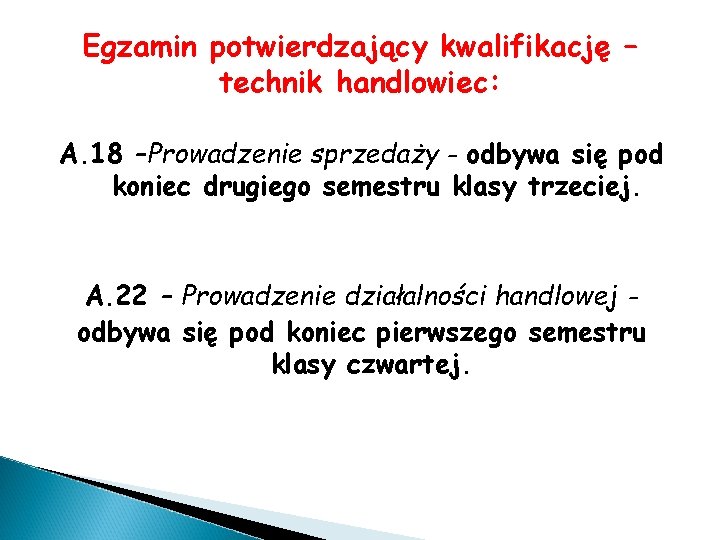 Egzamin potwierdzający kwalifikację – technik handlowiec:

A.18 –Prowadzenie sprzedaży - odbywa się pod koniec drugiego semestru klasy trzeciej.

A.22 – Prowadzenie działalności handlowej - odbywa się pod koniec pierwszego semestru klasy czwartej.